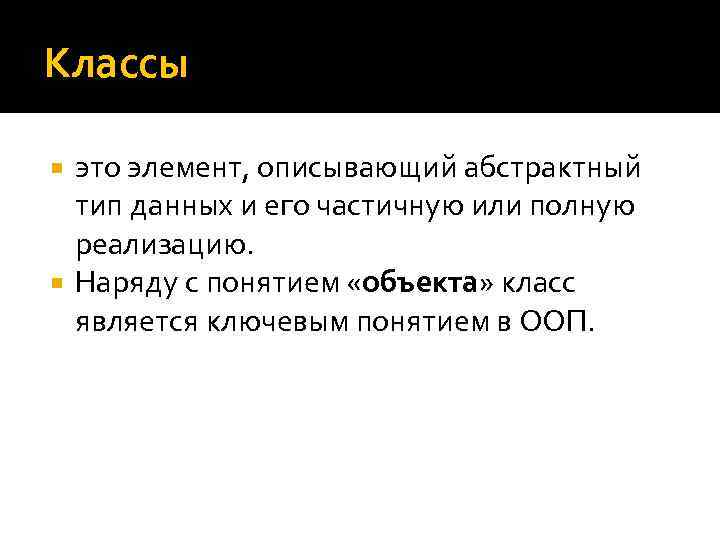 Классы

это элемент, описывающий абстрактный тип данных и его частичную или полную реализацию.

Наряду с понятием «объекта» класс является ключевым понятием в ООП.